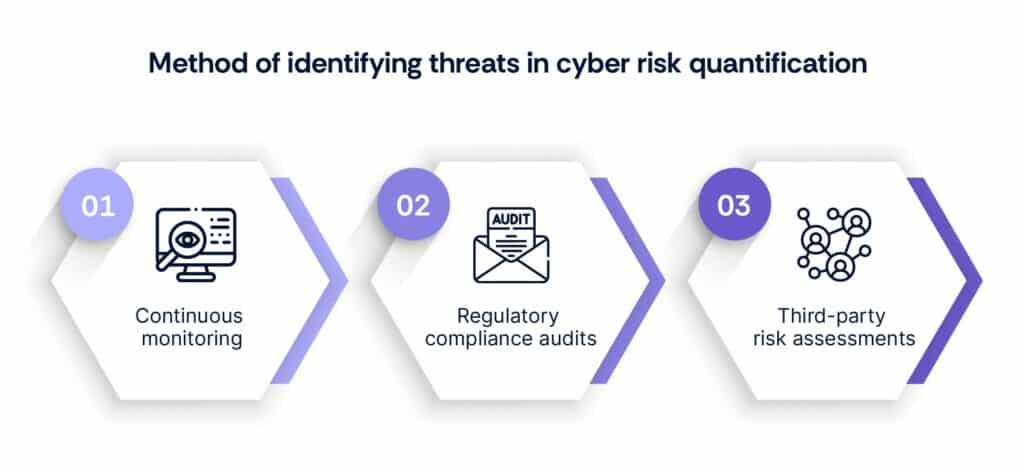 Method of identifying threats in cyber risk quantification

01

Continuous monitoring

02

AUDIT

Regulatory compliance audits

03

Third-party risk assessments